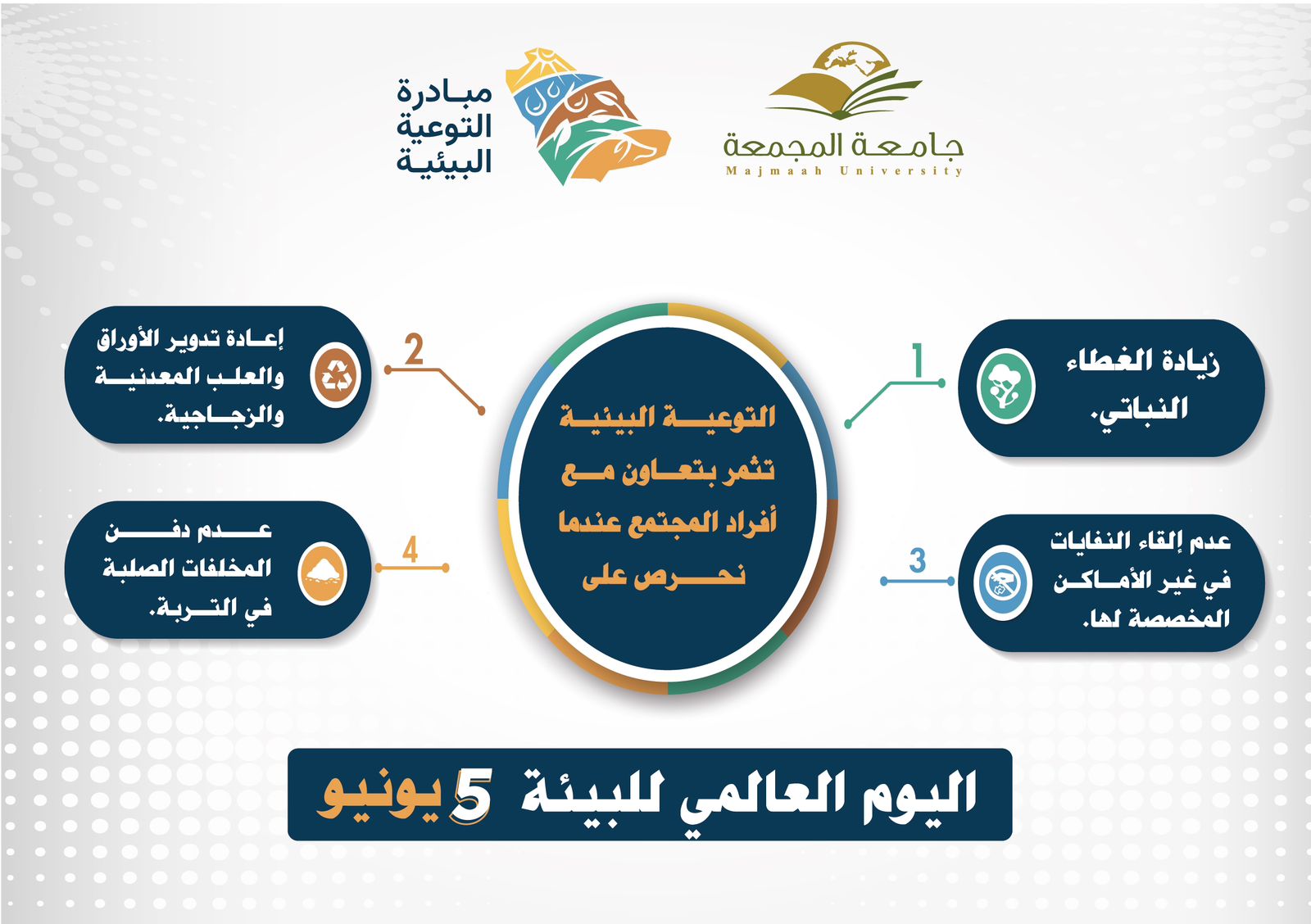 جامعة المجمعة
Majmaah University

مبادرة التوعية البيئية

التوعية البيئية تثمر بتعاون مع أفراد المجتمع عندما نحرص على

1
زيادة الغطاء النباتي.

2
إعادة تدوير الأوراق والعلب المعدنية والزجاجية.

3
عدم إلقاء النفايات في غير الأماكن المخصصة لها.

4
عدم دفن المخلفات الصلبة في التربة.

اليوم العالمي للبيئة 5 يونيو